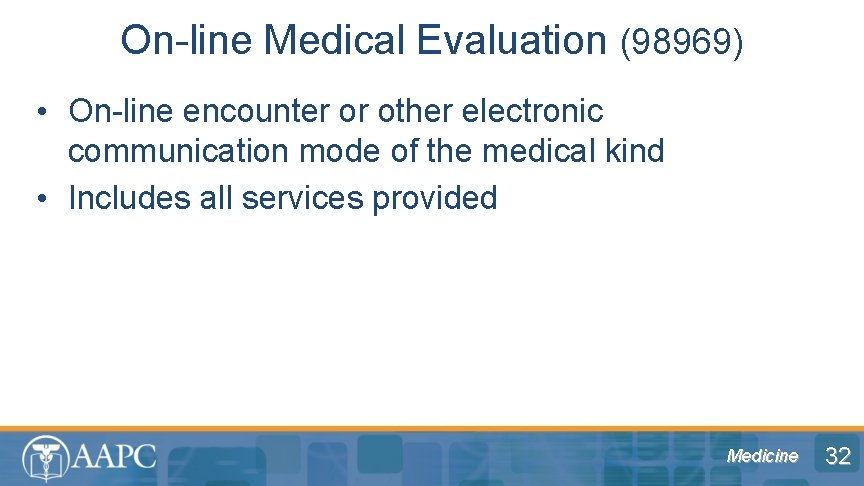 On-line Medical Evaluation (98969)

• On-line encounter or other electronic communication mode of the medical kind
• Includes all services provided

AAPC

Medicine 32